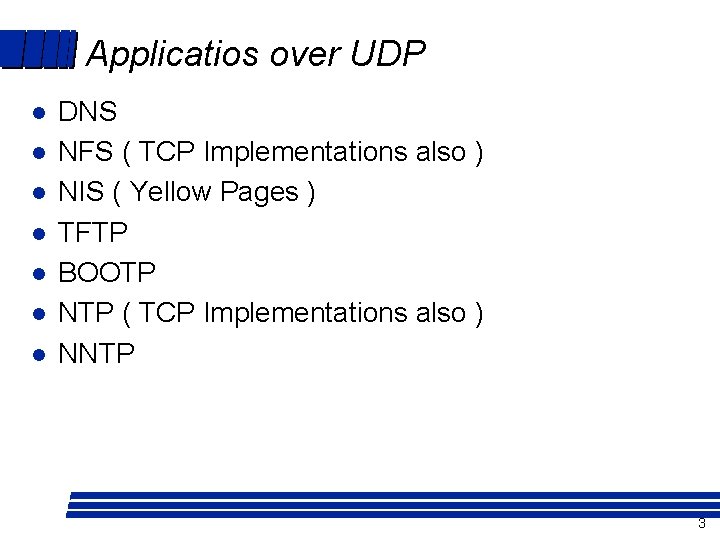 Applicatios over UDP

- DNS
- NFS ( TCP Implementations also )
- NIS ( Yellow Pages )
- TFTP
- BOOTP
- NTP ( TCP Implementations also )
- NNTP

3